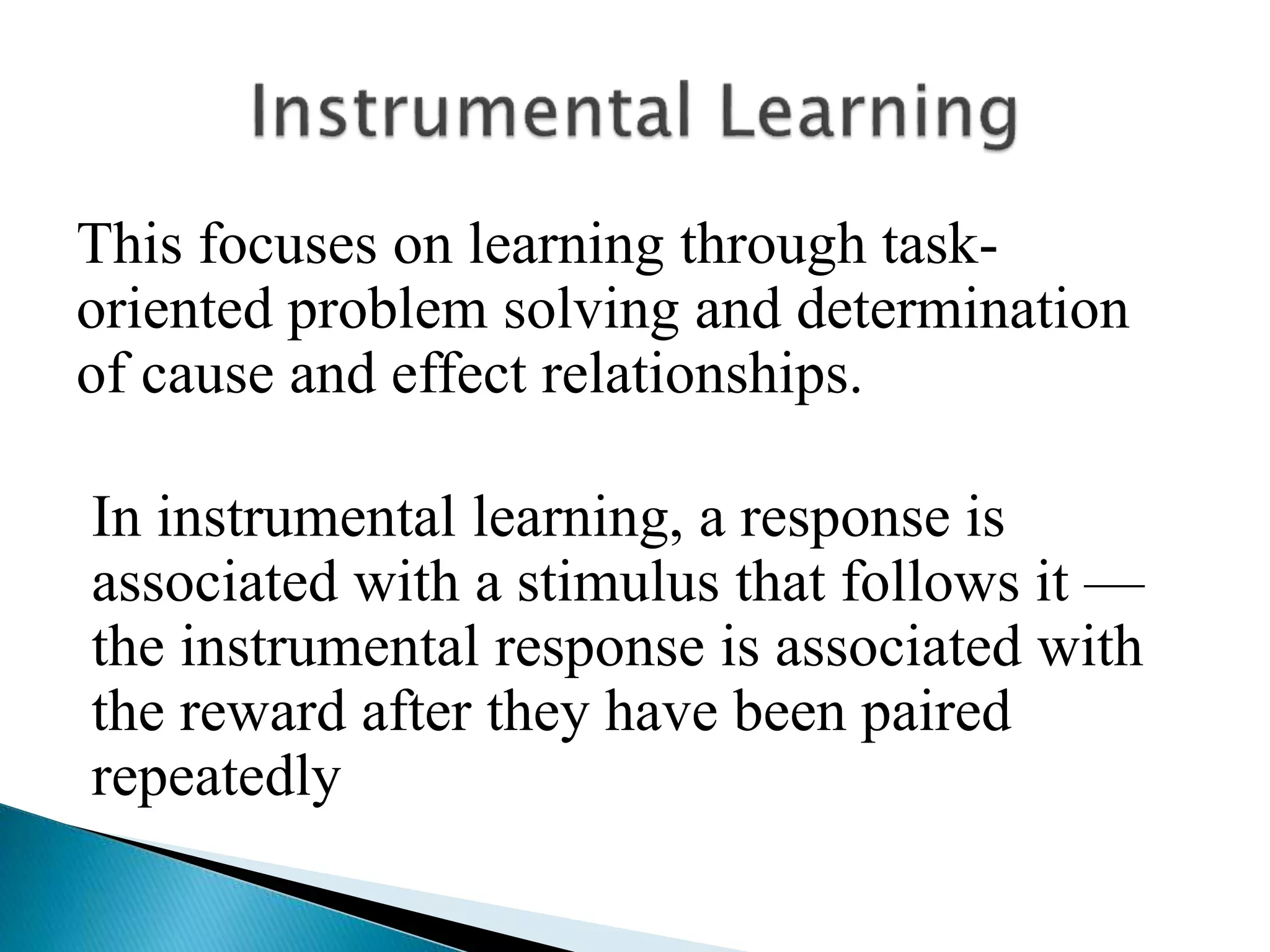 Instrumental Learning

This focuses on learning through task-oriented problem solving and determination of cause and effect relationships.

In instrumental learning, a response is associated with a stimulus that follows it — the instrumental response is associated with the reward after they have been paired repeatedly